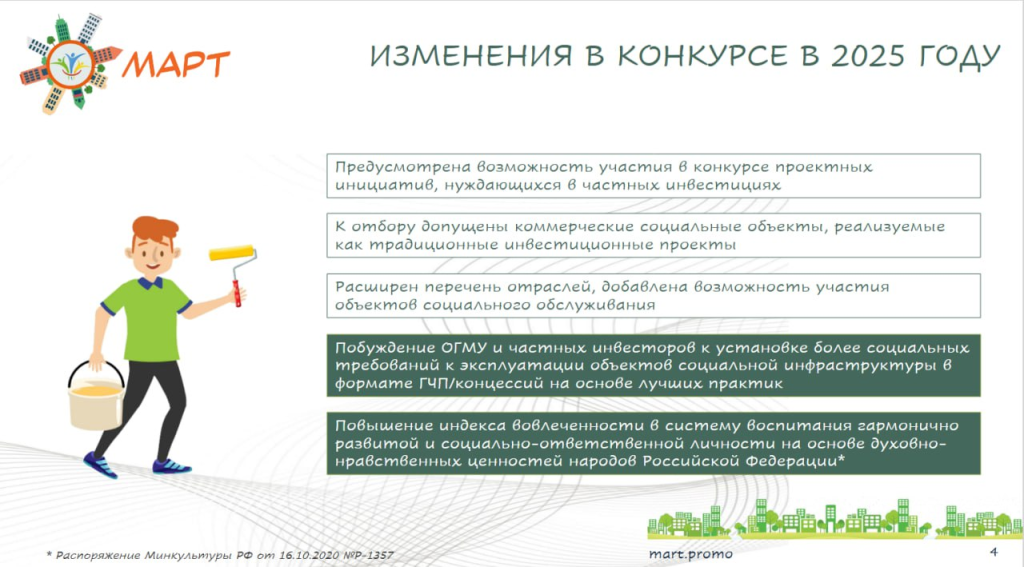 МАРТ

ИЗМЕНЕНИЯ В КОНКУРСЕ В 2025 ГОДУ

Предусмотрена возможность участия в конкурсе проектных инициатив, нуждающихся в частных инвестициях

К отбору допущены коммерческие социальные объекты, реализуемые как традиционные инвестиционные проекты

Расширен перечень отраслей, добавлена возможность участия объектов социального обслуживания

Побуждение ОГМУ и частных инвесторов к установке более социальных требований к эксплуатации объектов социальной инфраструктуры в формате ГЧП/концессий на основе лучших практик

Повышение индекса вовлеченности в систему воспитания гармонично развитой и социально-ответственной личности на основе духовно-нравственных ценностей народов Российской Федерации*

* Распоряжение Минкультуры РФ от 16.10.2020 №Р-1357

mart.promo

4